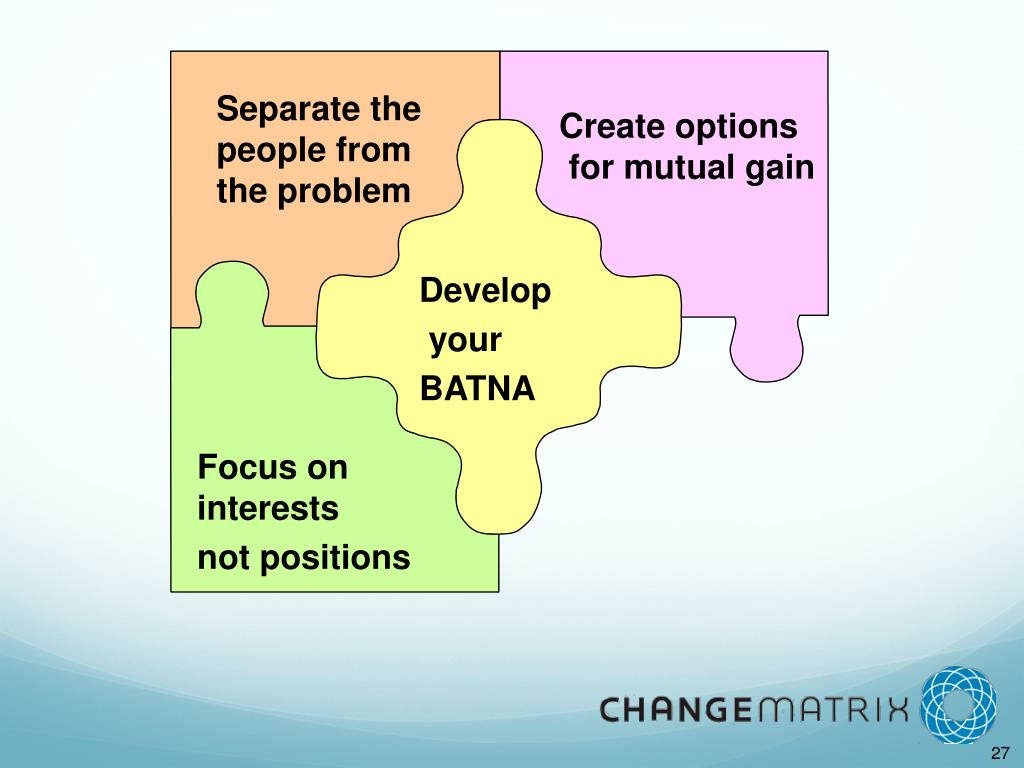 Separate the people from the problem

Create options for mutual gain

Develop your BATNA

Focus on interests not positions

CHANGEMATRIX

27